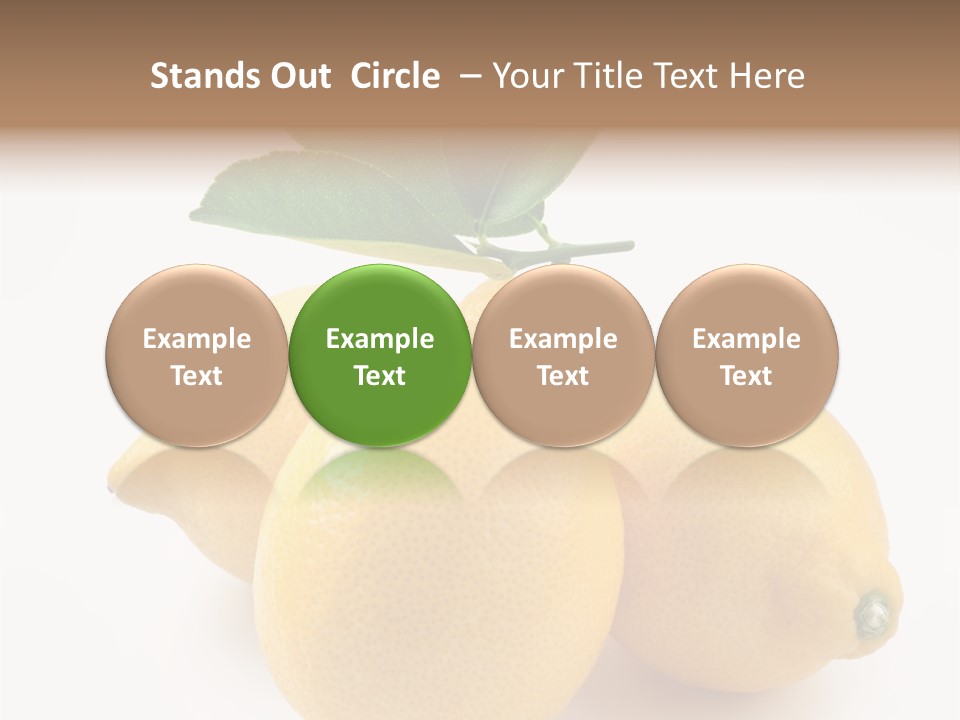 Stands Out  Circle  – Your Title Text Here

Example Text

Example Text

Example Text

Example Text